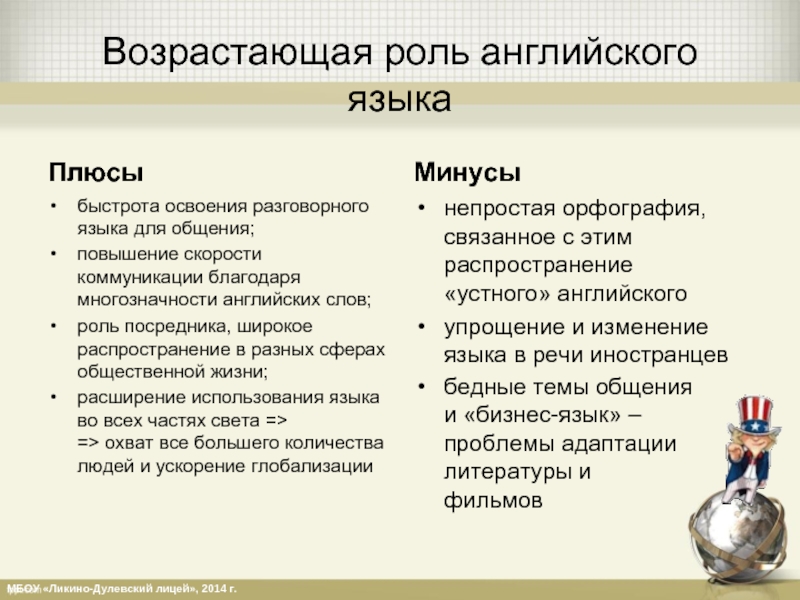 Возрастающая роль английского языка

Плюсы

• быстрота освоения разговорного языка для общения;
• повышение скорости коммуникации благодаря многозначности английских слов;
• роль посредника, широкое распространение в разных сферах общественной жизни;
• расширение использования языка во всех частях света => => охват все большего количества людей и ускорение глобализации

Минусы

• непростая орфография, связанное с этим распространение «устного» английского
• упрощение и изменение языка в речи иностранцев
• бедные темы общения и «бизнес-язык» – проблемы адаптации литературы и фильмов

МБОУ «Ликино-Дулевский лицей», 2014 г.